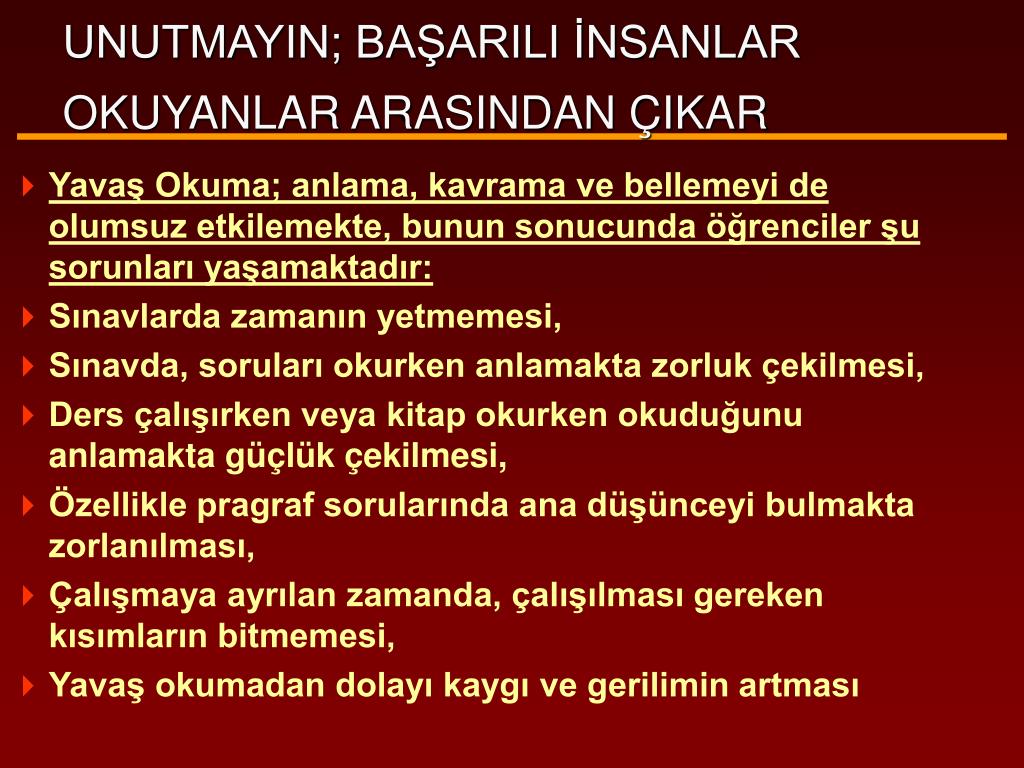 UNUTMAYIN; BAŞARILI İNSANLAR OKUYANLAR ARASINDAN ÇIKAR

Yavaş Okuma; anlama, kavrama ve bellemeyi de olumsuz etkilemekte, bunun sonucunda öğrenciler şu sorunları yaşamaktadır:

Sınavlarda zamanın yetmemesi,

Sınavda, soruları okurken anlamakta zorluk çekilmesi,

Ders çalışırken veya kitap okurken okuduğunu anlamakta güçlük çekilmesi,

Özellikle pragraf sorularında ana düşünceyi bulmakta zorlanılması,

Çalışmaya ayrılan zamanda, çalışılması gereken kısımların bitmemesi,

Yavaş okumadan dolayı kaygı ve gerilimin artması